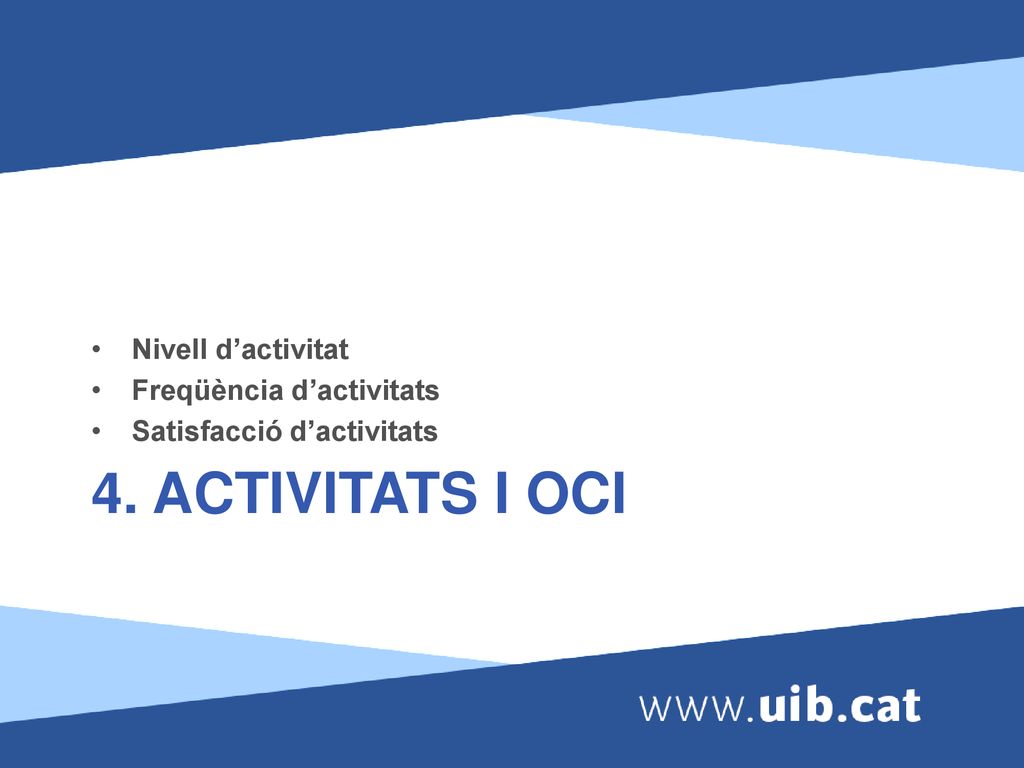 • Nivell d’activitat
• Freqüència d’activitats
• Satisfacció d’activitats

4. ACTIVITATS I OCI

www.uib.cat